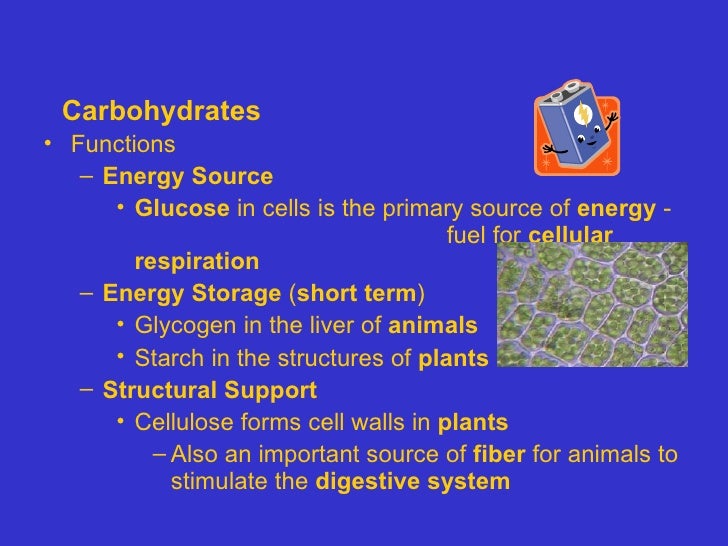 Carbohydrates

• Functions

– Energy Source

• Glucose in cells is the primary source of energy - fuel for cellular respiration

– Energy Storage (short term)

• Glycogen in the liver of animals

• Starch in the structures of plants

– Structural Support

• Cellulose forms cell walls in plants

– Also an important source of fiber for animals to stimulate the digestive system